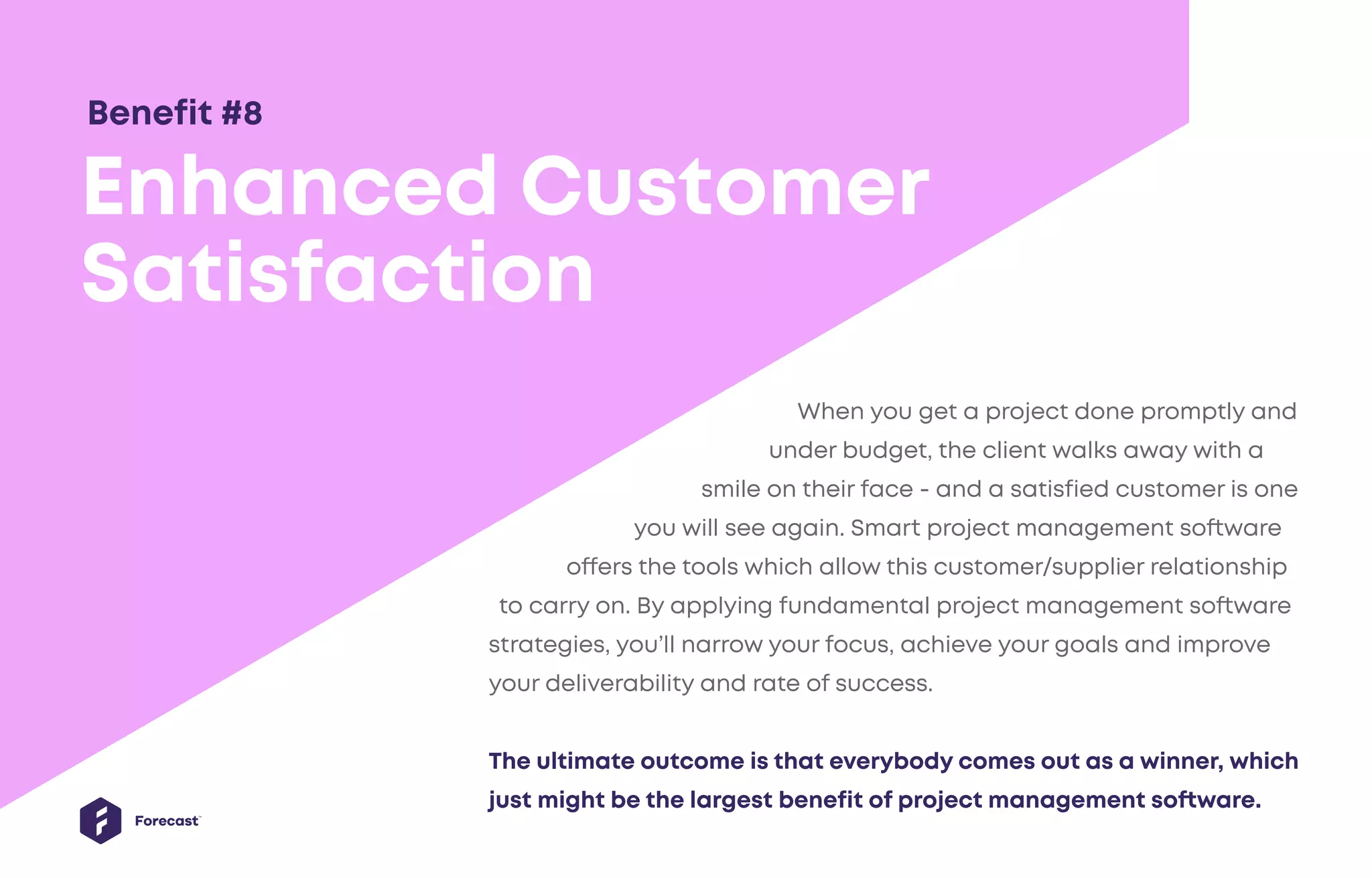 Benefit #8

Enhanced Customer Satisfaction

When you get a project done promptly and under budget, the client walks away with a smile on their face - and a satisfied customer is one you will see again. Smart project management software offers the tools which allow this customer/supplier relationship to carry on. By applying fundamental project management software strategies, you'll narrow your focus, achieve your goals and improve your deliverability and rate of success.

The ultimate outcome is that everybody comes out as a winner, which just might be the largest benefit of project management software.

Forecast